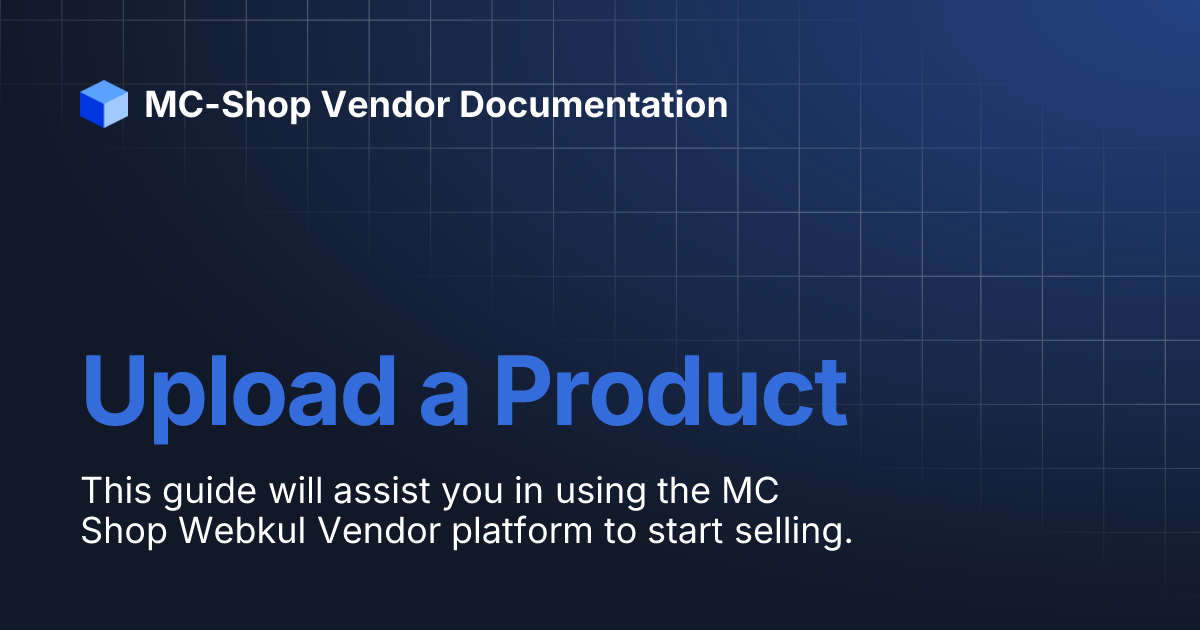 MC-Shop Vendor Documentation

Upload a Product

This guide will assist you in using the MC Shop Webkul Vendor platform to start selling.